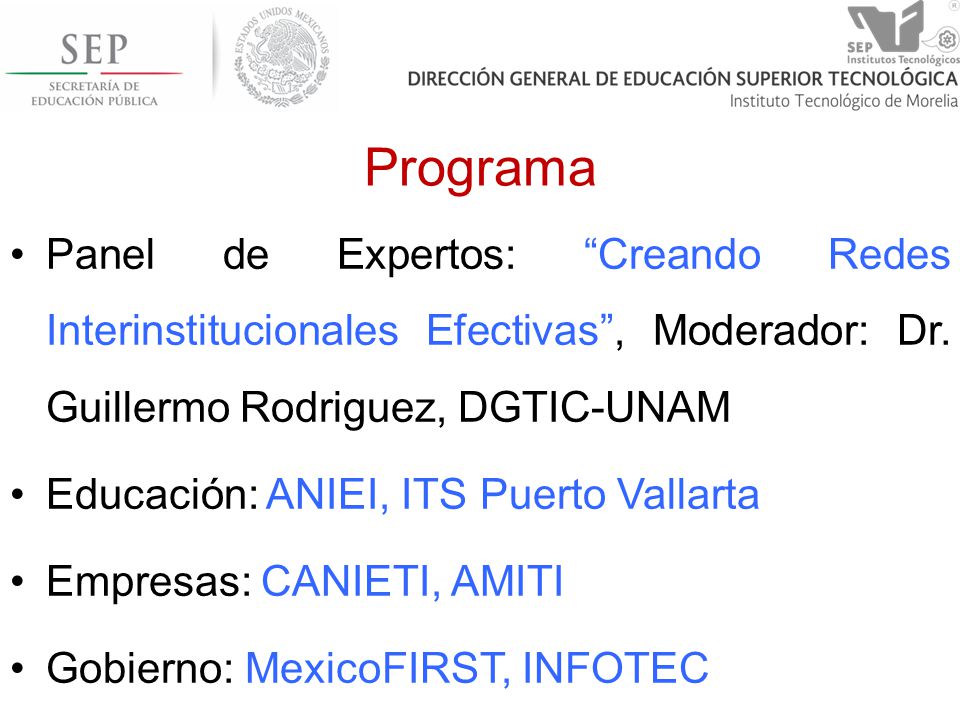 SEP
SECRETARÍA DE
EDUCACIÓN PÚBLICA

ESTADOS UNIDOS MEXICANOS

SEP
Institutos Tecnológicos

DIRECCIÓN GENERAL DE EDUCACIÓN SUPERIOR TECNOLÓGICA
Instituto Tecnológico de Morelia

Programa

• Panel de Expertos: “Creando Redes Interinstitucionales Efectivas”, Moderador: Dr. Guillermo Rodriguez, DGTIC-UNAM

• Educación: ANIEI, ITS Puerto Vallarta

• Empresas: CANIETI, AMITI

• Gobierno: MexicoFIRST, INFOTEC